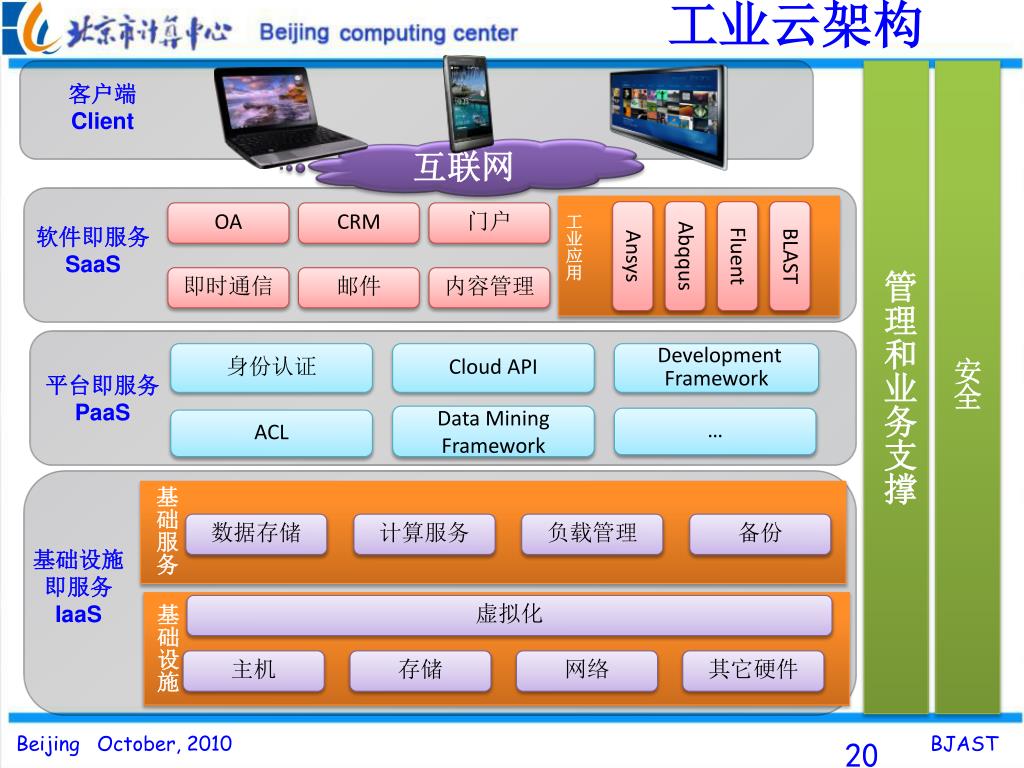 北京市计算中心 Beijing computing center

工业云架构

客户端
Client

互联网

软件即服务
SaaS

OA
CRM
门户
即时通信
邮件
内容管理

工业应用
Ansys
Abaqus
Fluent
BLAST

平台即服务
PaaS

身份认证
Cloud API
Development Framework
ACL
Data Mining Framework
…

基础设施即服务
IaaS

基础服务
数据存储
计算服务
负载管理
备份

基础设施
虚拟化
主机
存储
网络
其它硬件

管理和业务支撑

安全

Beijing October, 2010
20
BJAST